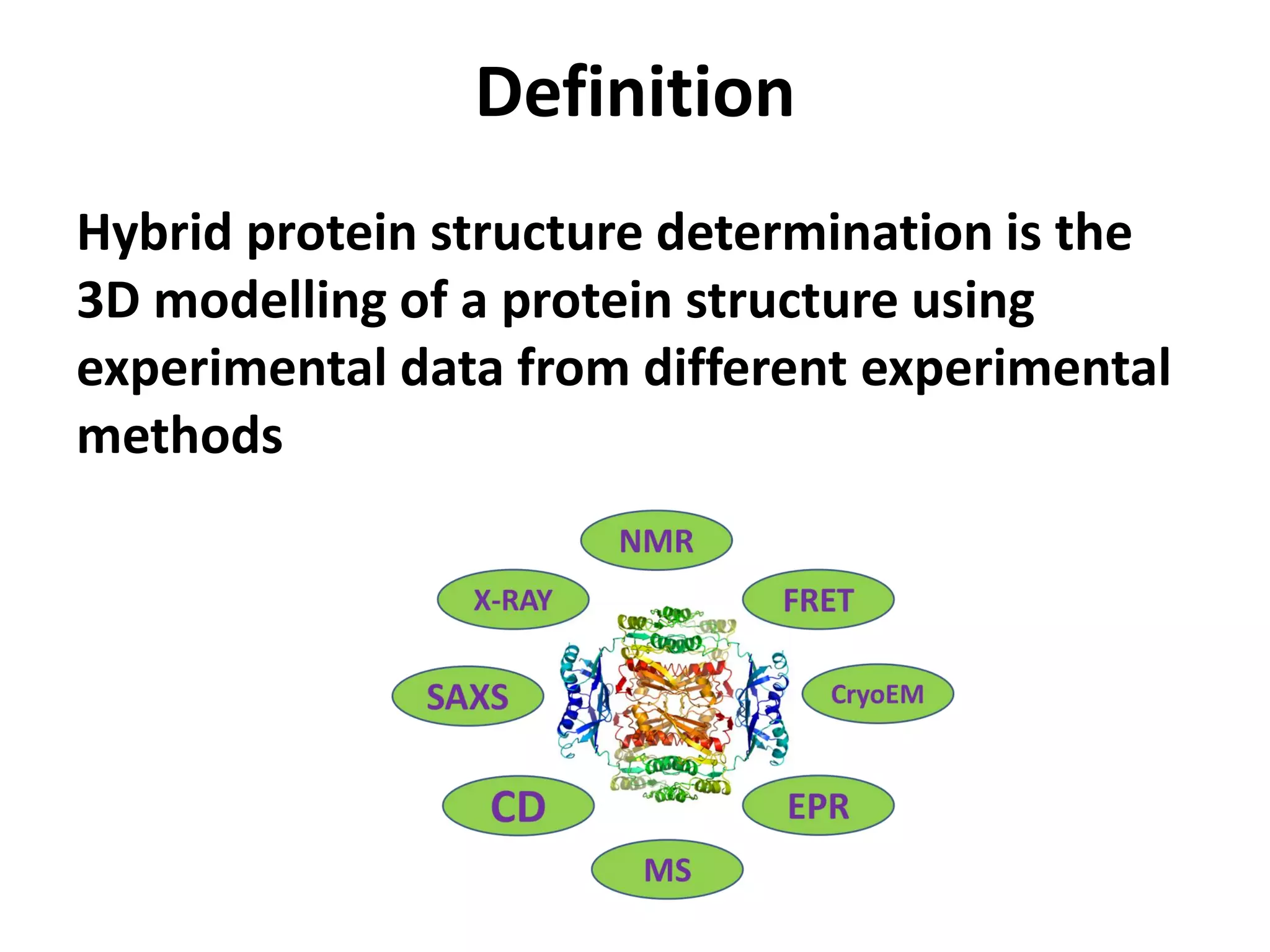 Definition

Hybrid protein structure determination is the 3D modelling of a protein structure using experimental data from different experimental methods

NMR

X-RAY

FRET

SAXS

CryoEM

CD

EPR

MS